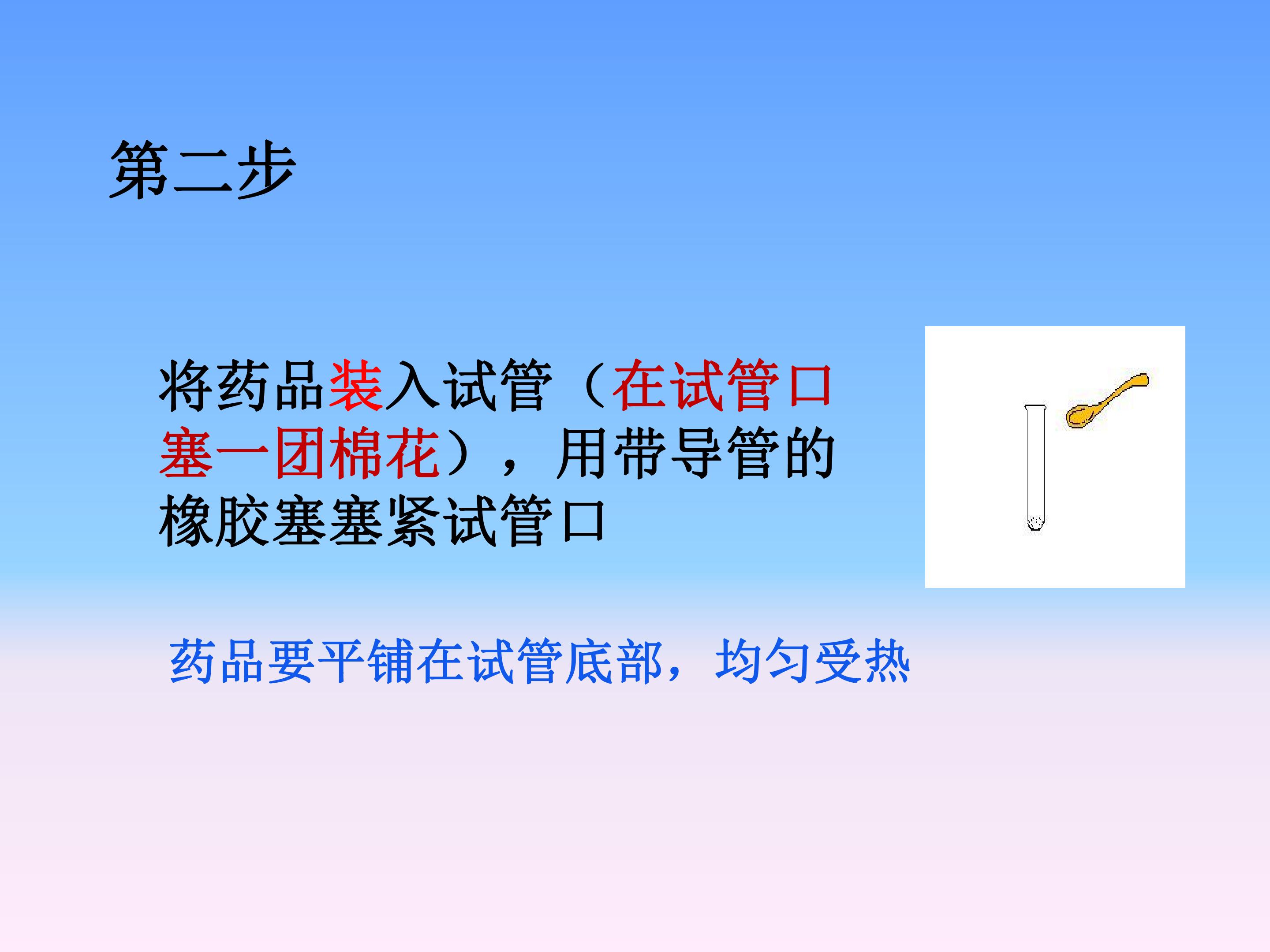 第二步

将药品装入试管（在试管口塞一团棉花），用带导管的橡胶塞塞紧试管口

药品要平铺在试管底部，均匀受热